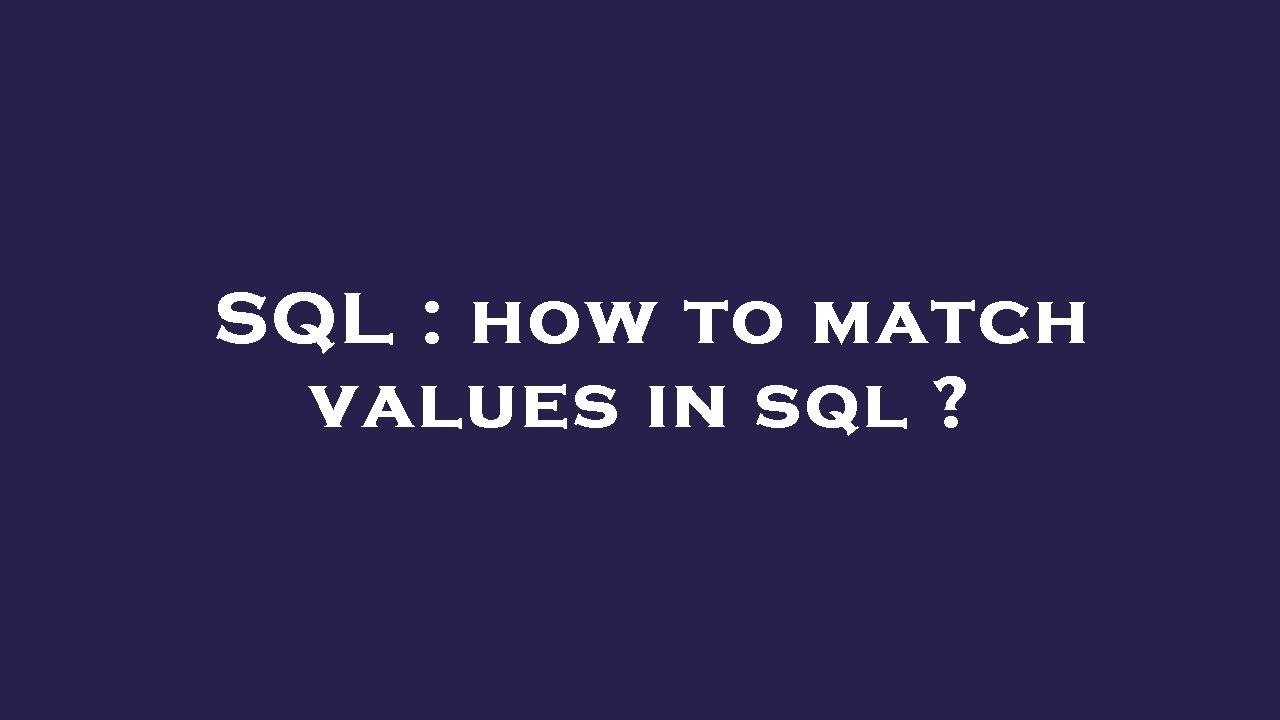 SQL : how to match values in sql ?